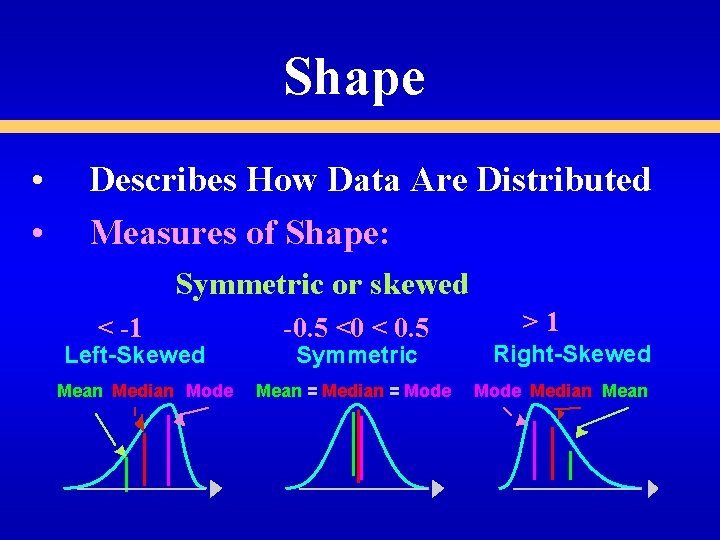 Shape

• Describes How Data Are Distributed

• Measures of Shape:

Symmetric or skewed

< -1
Left-Skewed
Mean Median Mode

-0.5 <0 < 0.5
Symmetric
Mean = Median = Mode

> 1
Right-Skewed
Mode Median Mean